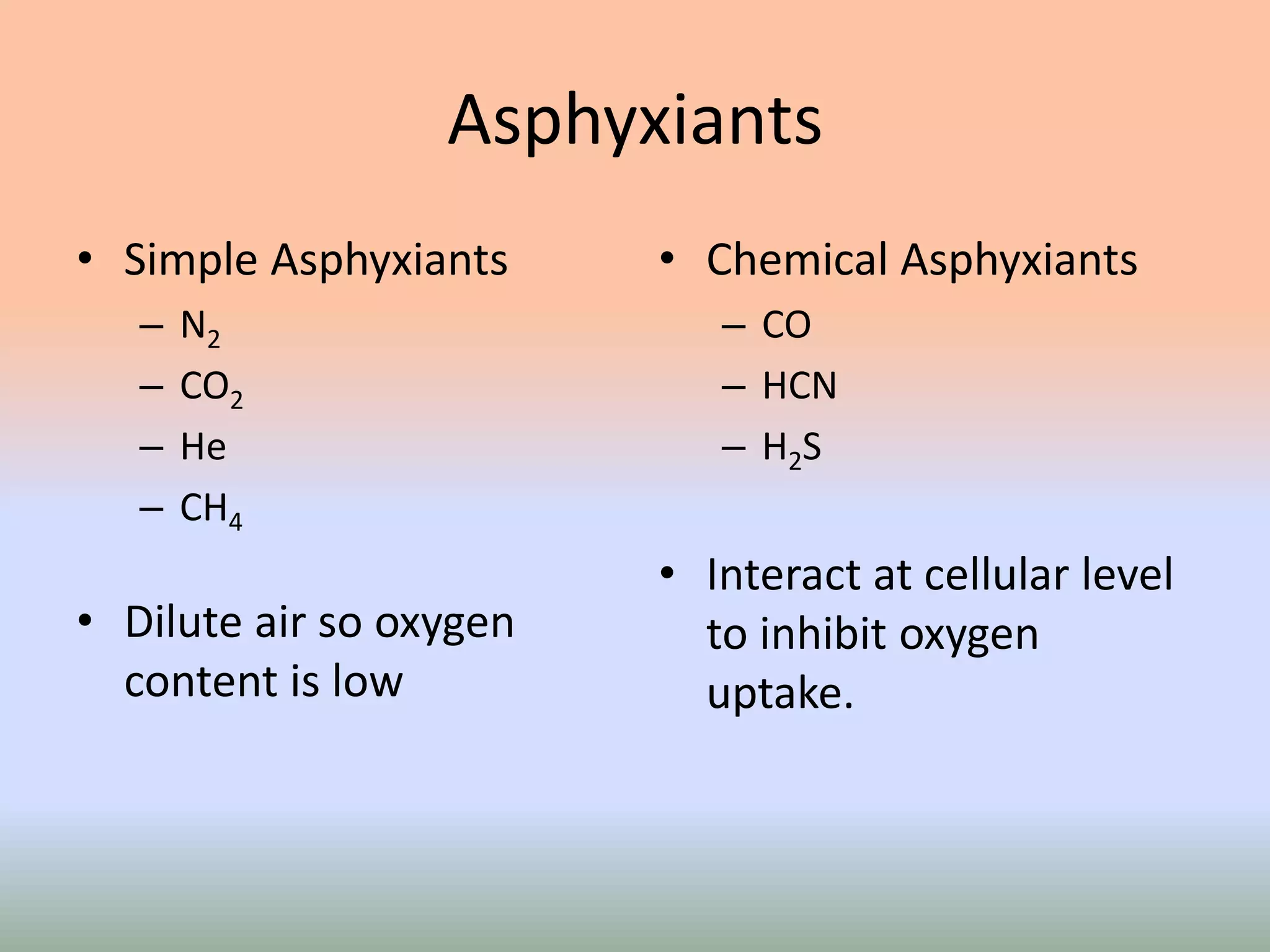 Asphyxiants

• Simple Asphyxiants
– $N_2$
– $CO_2$
– He
– $CH_4$

• Dilute air so oxygen content is low

• Chemical Asphyxiants
– CO
– HCN
– $H_2S$

• Interact at cellular level to inhibit oxygen uptake.